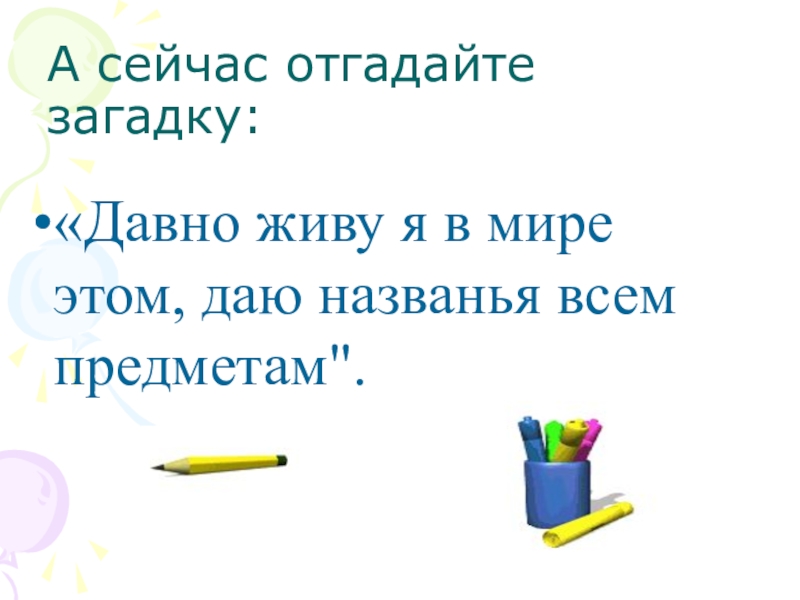 А сейчас отгадайте загадку:

•«Давно живу я в мире этом, даю названья всем предметам".